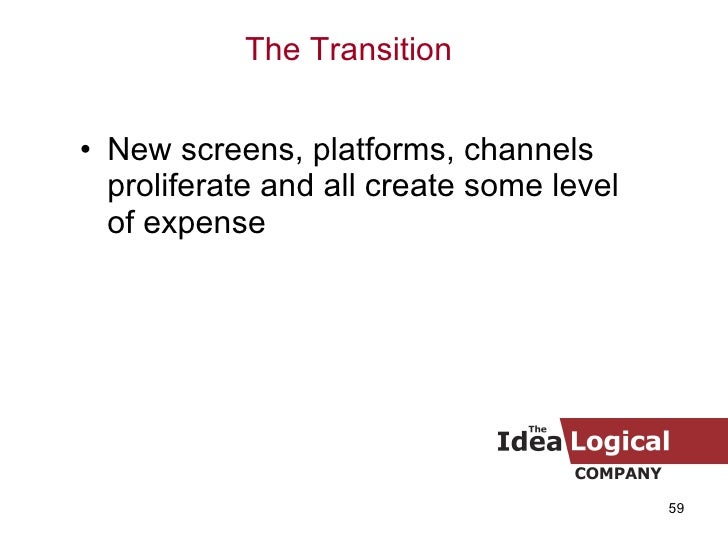 The Transition

• New screens, platforms, channels proliferate and all create some level of expense

The Idea Logical COMPANY

59